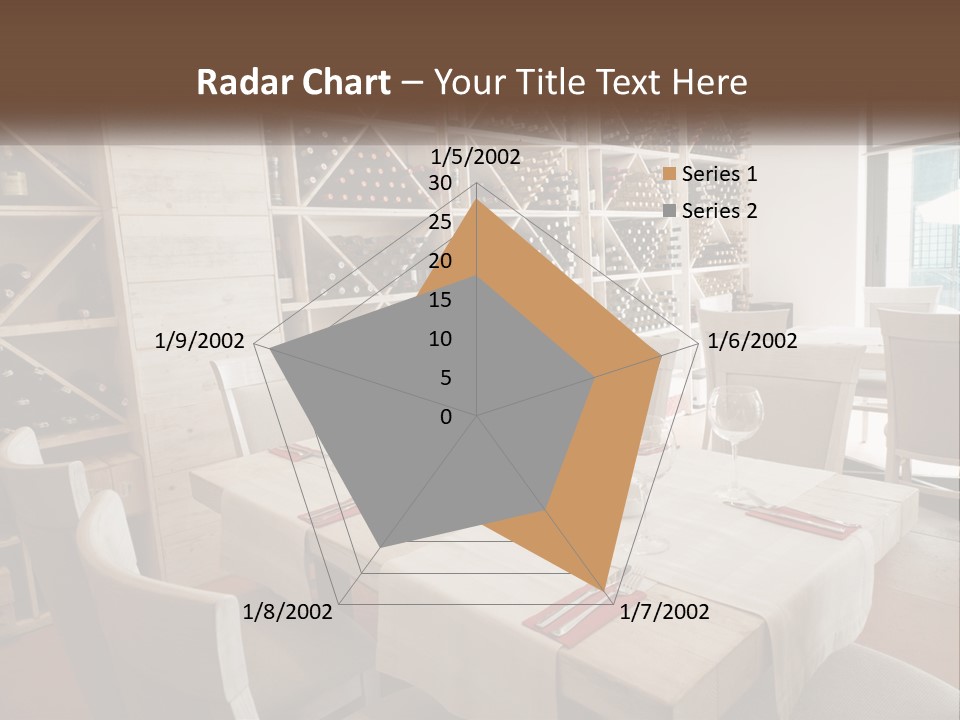 Radar Chart – Your Title Text Here

1/5/2002
30
25
20
15
10
5
0
1/6/2002
1/7/2002
1/8/2002
1/9/2002

Series 1
Series 2